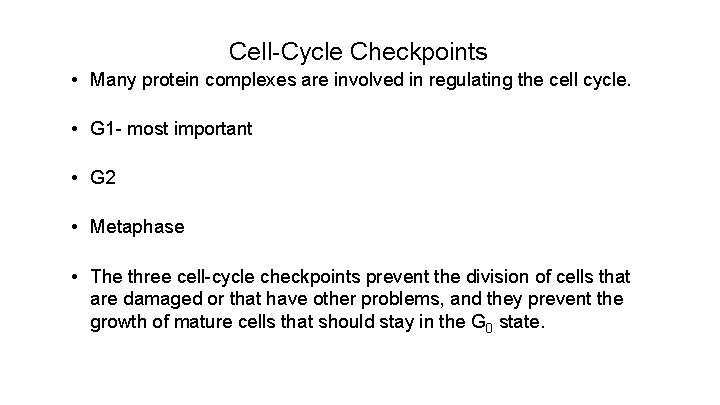 Cell-Cycle Checkpoints

• Many protein complexes are involved in regulating the cell cycle.

• G1- most important

• G2

• Metaphase

• The three cell-cycle checkpoints prevent the division of cells that are damaged or that have other problems, and they prevent the growth of mature cells that should stay in the $G_0$ state.